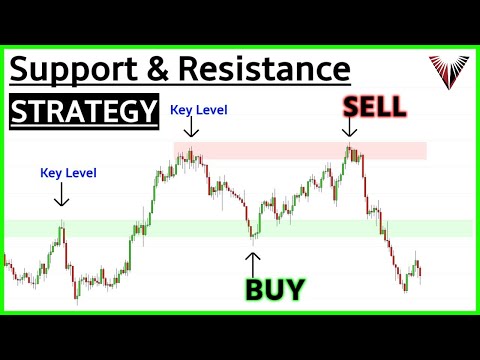 Support & Resistance

STRATEGY

Key Level

SELL

Key Level

BUY